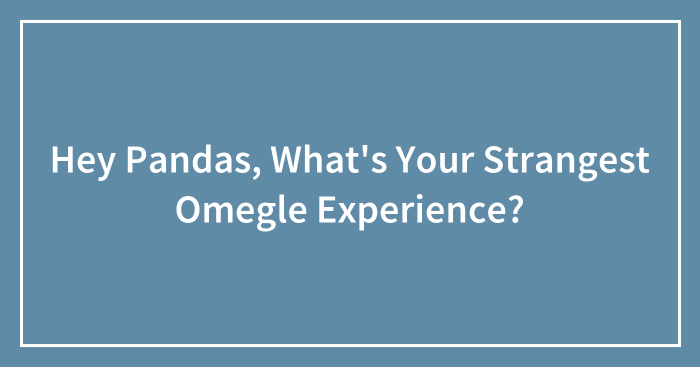 Hey Pandas, What's Your Strangest Omegle Experience?